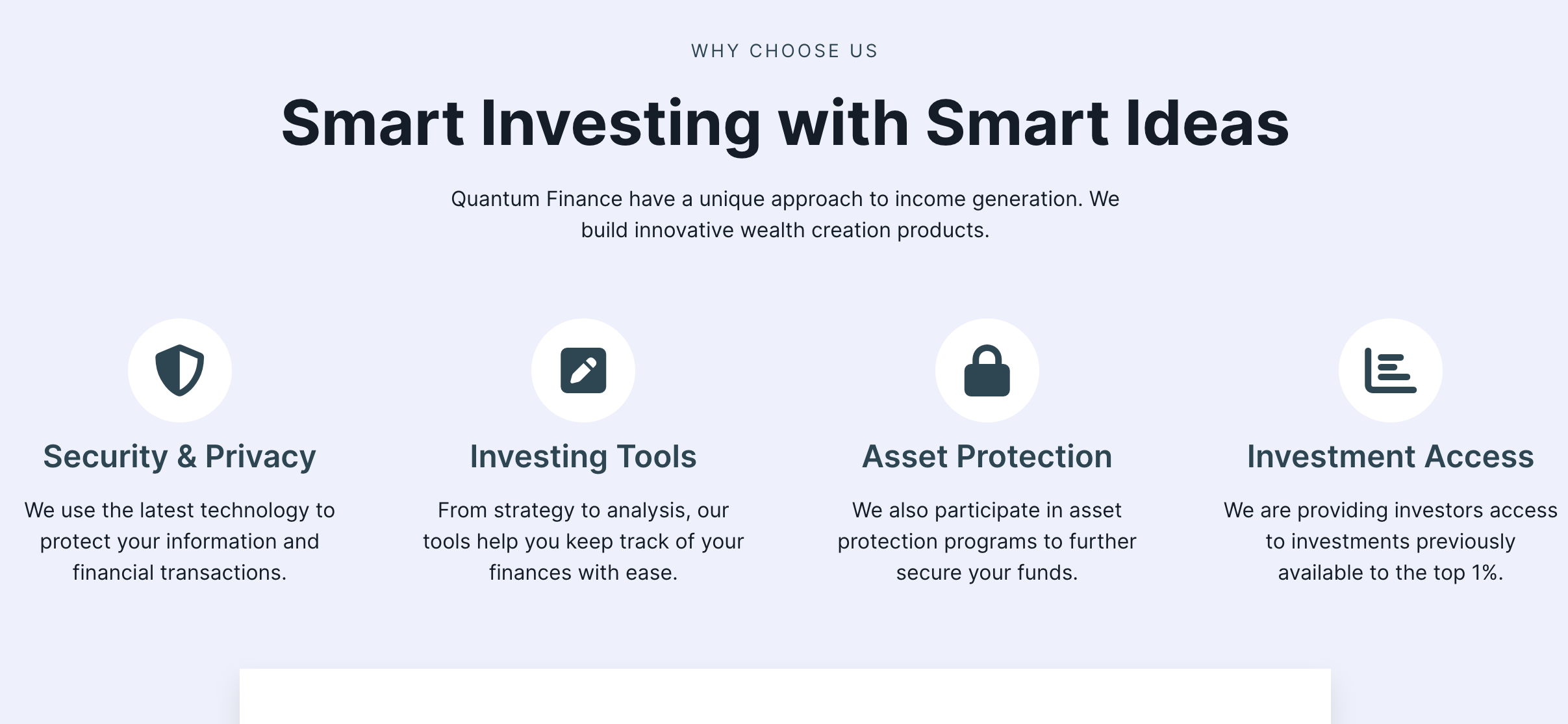 WHY CHOOSE US

Smart Investing with Smart Ideas

Quantum Finance have a unique approach to income generation. We build innovative wealth creation products.

Security & Privacy

We use the latest technology to protect your information and financial transactions.

Investing Tools

From strategy to analysis, our tools help you keep track of your finances with ease.

Asset Protection

We also participate in asset protection programs to further secure your funds.

Investment Access

We are providing investors access to investments previously available to the top 1%.